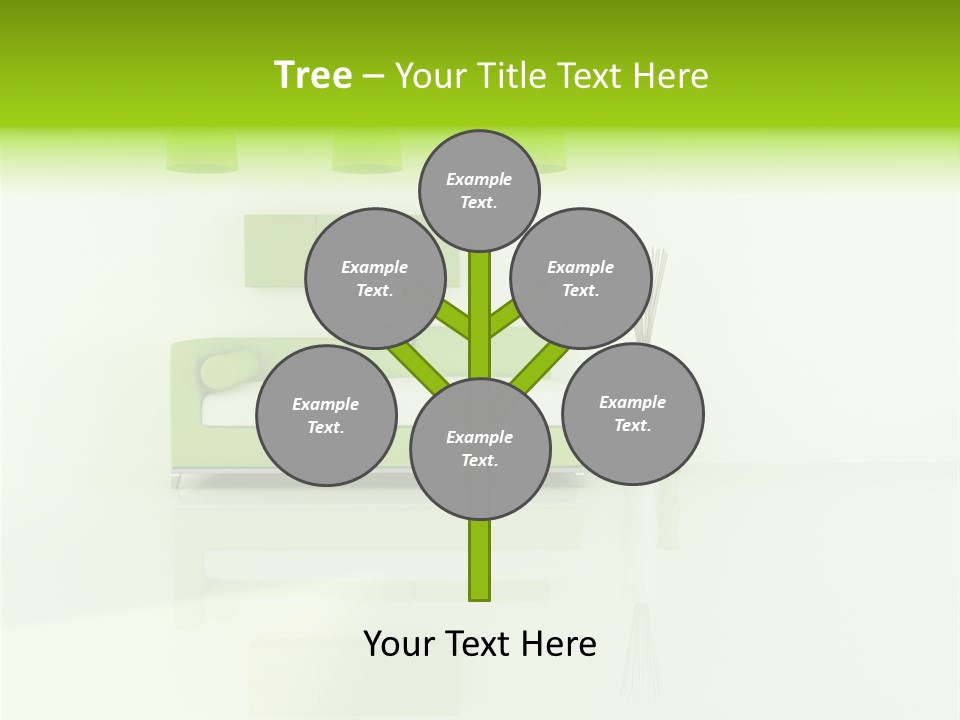 Tree – Your Title Text Here

Example Text.

Example Text.

Example Text.

Example Text.

Example Text.

Example Text.

Your Text Here